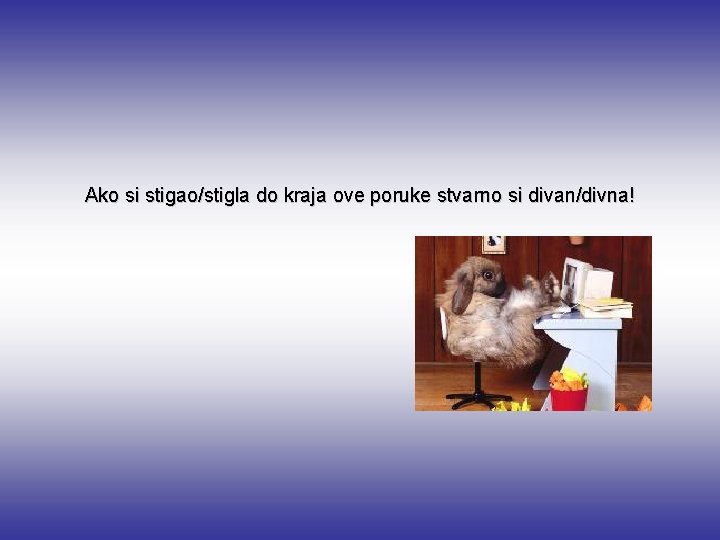 Ako si stigao/stigla do kraja ove poruke stvarno si divan/divna!